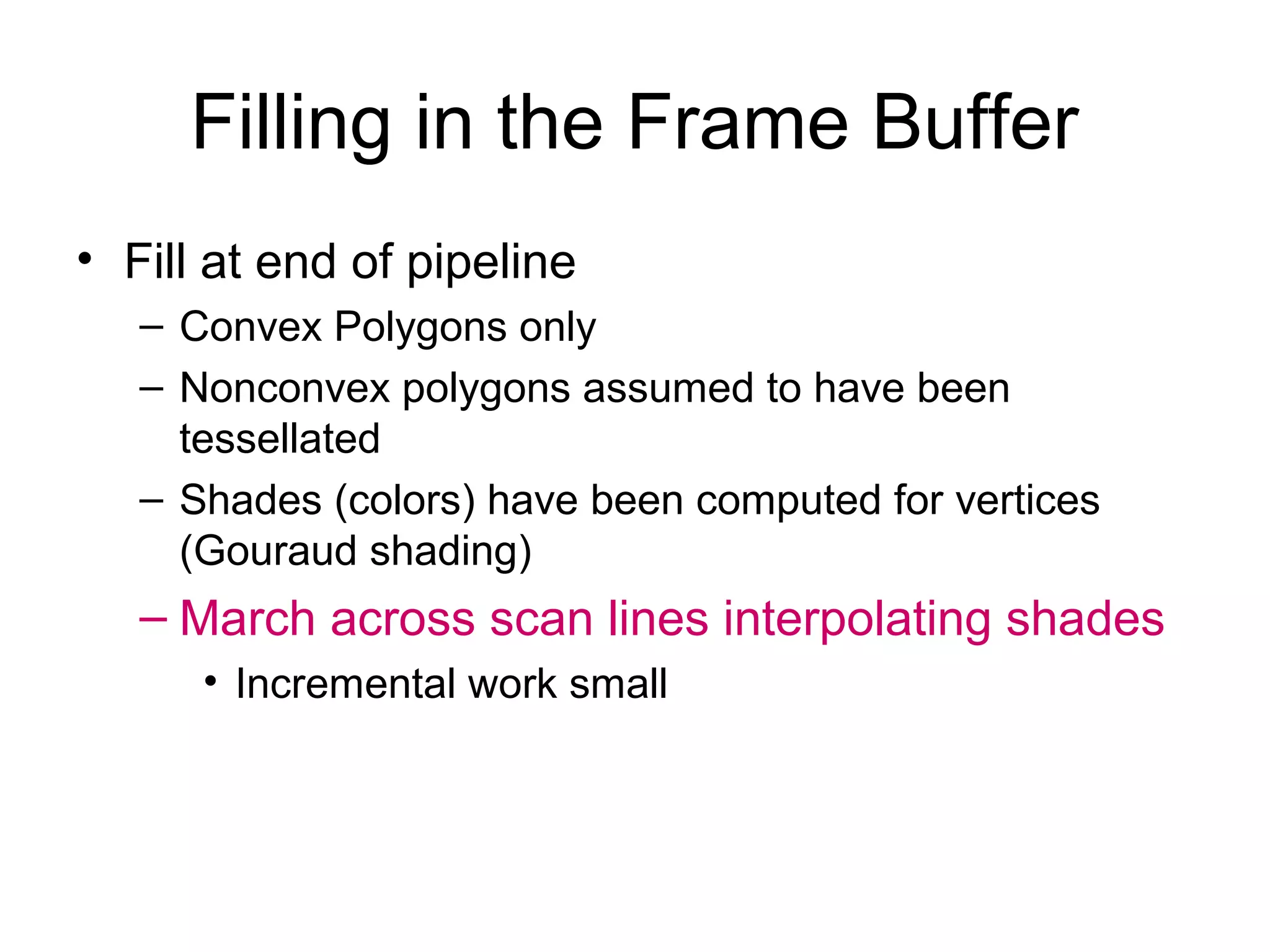 Filling in the Frame Buffer

• Fill at end of pipeline
– Convex Polygons only
– Nonconvex polygons assumed to have been tessellated
– Shades (colors) have been computed for vertices (Gouraud shading)
– March across scan lines interpolating shades
• Incremental work small